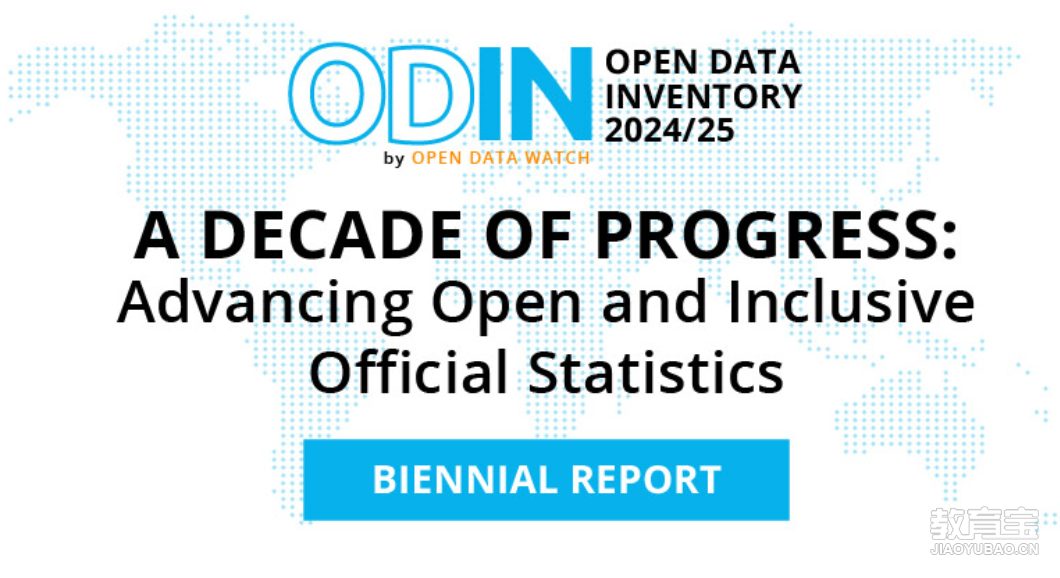 ODIN OPEN DATA INVENTORY 2024/25

by OPEN DATA WATCH

A DECADE OF PROGRESS:
Advancing Open and Inclusive Official Statistics

BIENNIAL REPORT

教育宝
JIAOYUBAO.CN